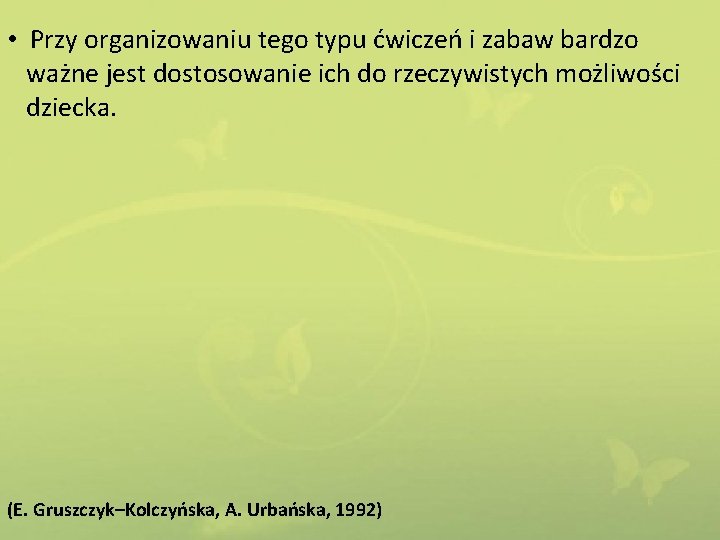 • Przy organizowaniu tego typu ćwiczeń i zabaw bardzo ważne jest dostosowanie ich do rzeczywistych możliwości dziecka.

(E. Gruszczyk–Kolczyńska, A. Urbańska, 1992)